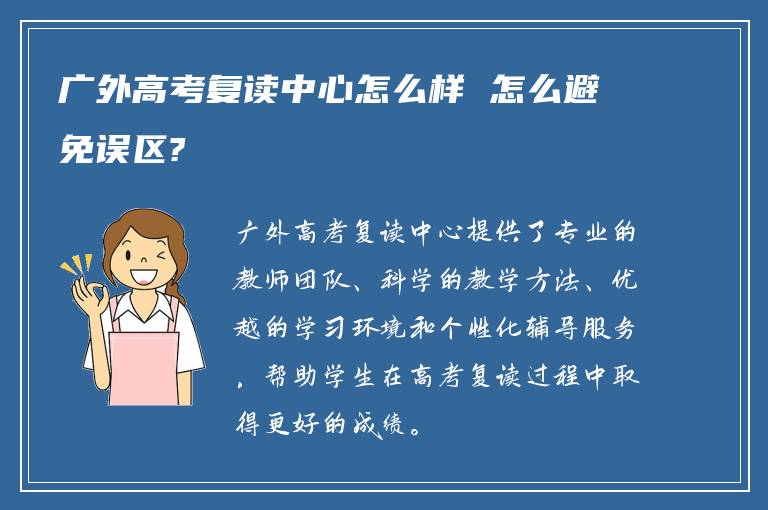 广外高考复读中心怎么样 怎么避免误区?

广外高考复读中心提供了专业的教师团队、科学的教学方法、优越的学习环境和个性化辅导服务，帮助学生在高考复读过程中取得更好的成绩。